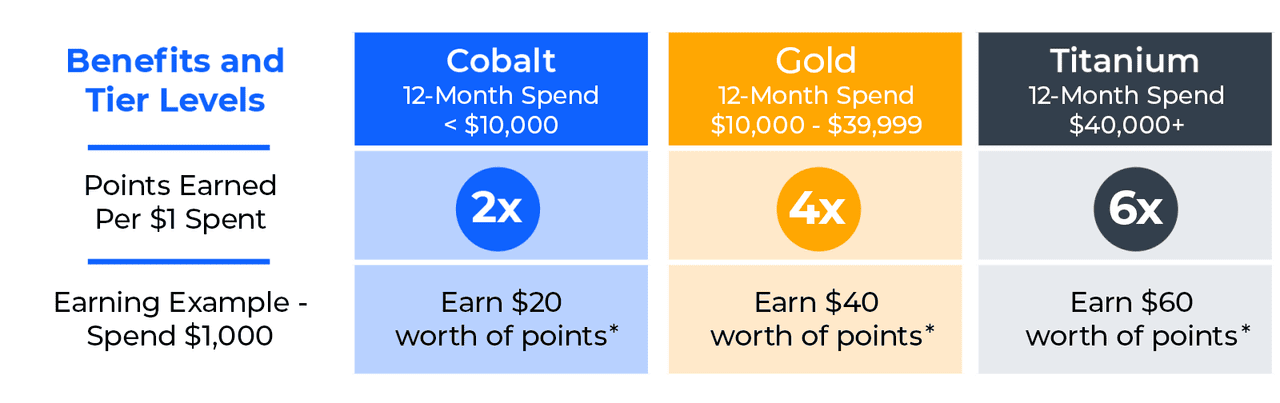 | Benefits and Tier Levels | Cobalt 12-Month Spend < \$10,000 | Gold 12-Month Spend \$10,000 - \$39,999 | Titanium 12-Month Spend \$40,000+ |
|---|---|---|---|
| Points Earned Per \$1 Spent | 2x | 4x | 6x |
| Earning Example - Spend \$1,000 | Earn \$20 worth of points* | Earn \$40 worth of points* | Earn \$60 worth of points* |